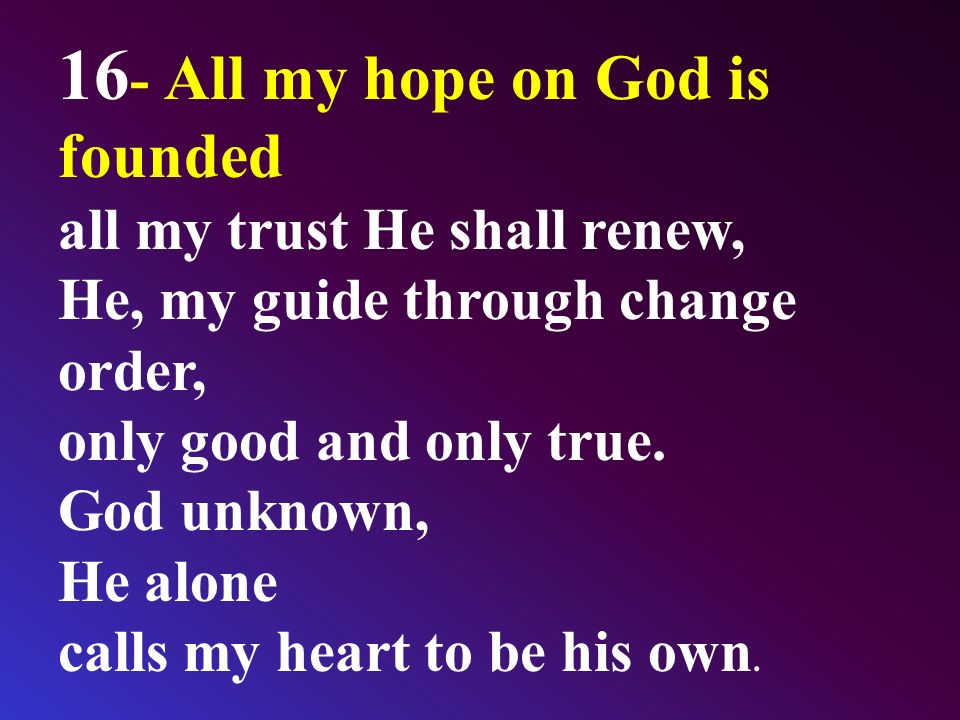 16- All my hope on God is founded
all my trust He shall renew,
He, my guide through change order,
only good and only true.
God unknown,
He alone
calls my heart to be his own.